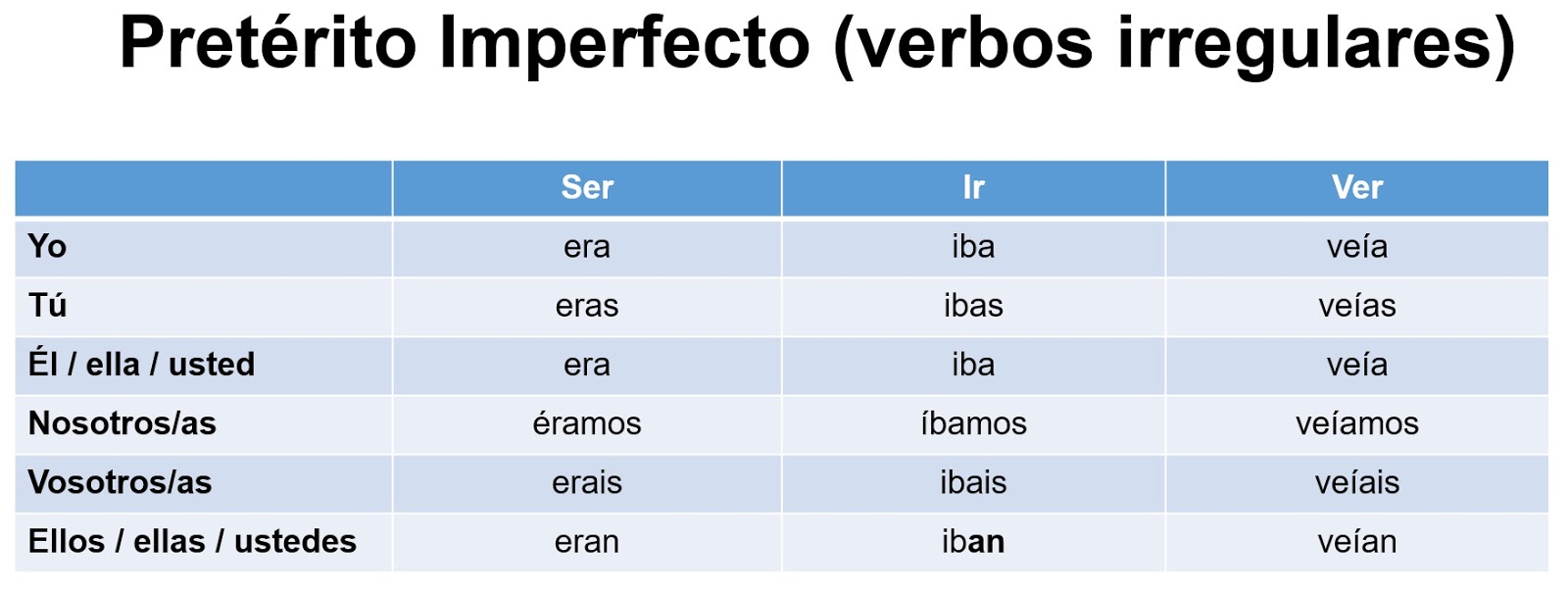 Pretérito Imperfecto (verbos irregulares)

| | Ser | Ir | Ver |
|---|---|---|---|
| Yo | era | iba | veía |
| Tú | eras | ibas | veías |
| Él / ella / usted | era | iba | veía |
| Nosotros/as | éramos | íbamos | veíamos |
| Vosotros/as | erais | ibais | veíais |
| Ellos / ellas / ustedes | eran | iban | veían |